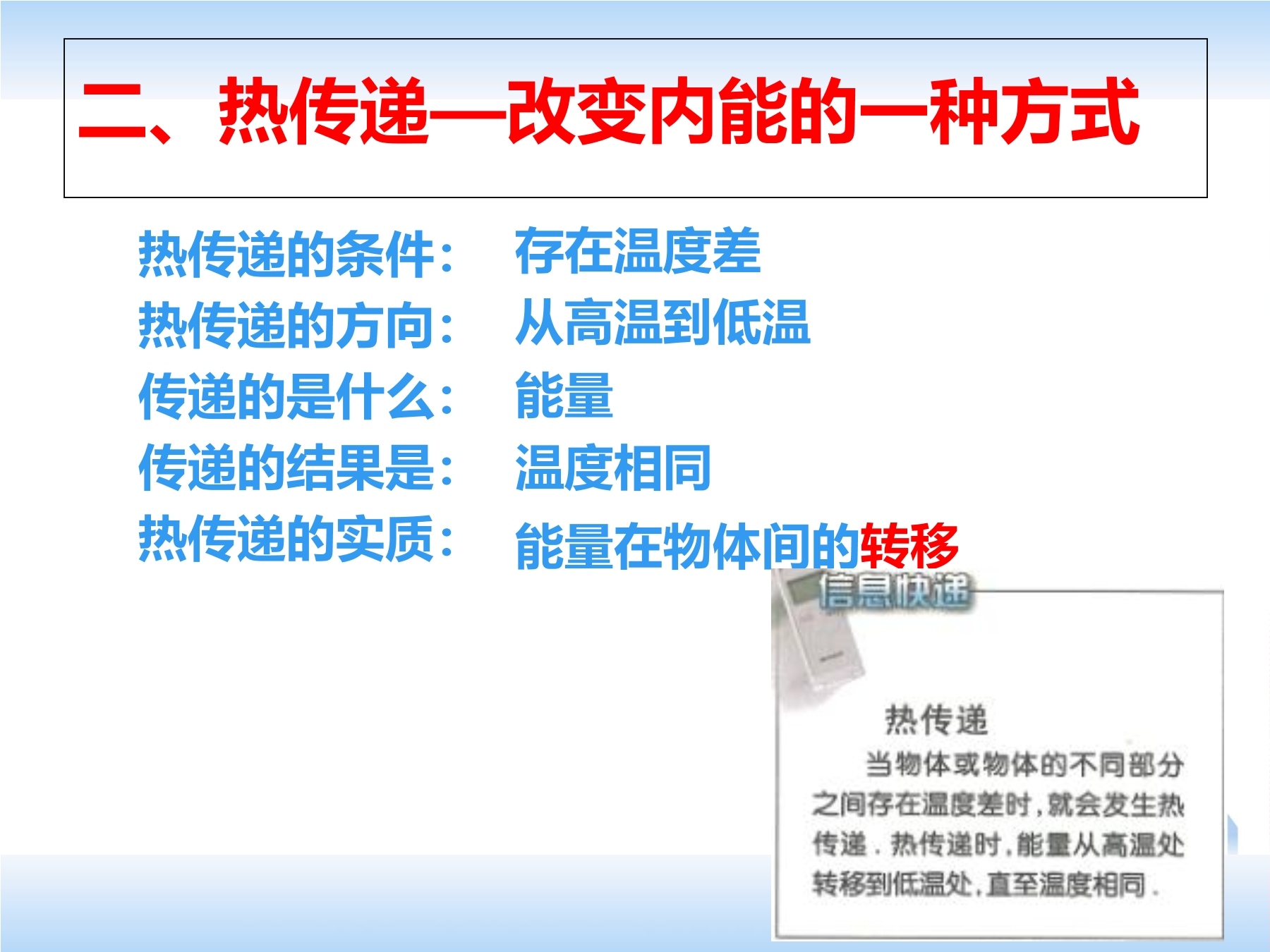 二、热传递—改变内能的一种方式

热传递的条件：　存在温度差
热传递的方向：　从高温到低温
传递的是什么：　能量
传递的结果是：　温度相同
热传递的实质：　能量在物体间的转移

信息快递

热传递
当物体或物体的不同部分之间存在温度差时，就会发生热传递．热传递时，能量从高温处转移到低温处，直至温度相同．